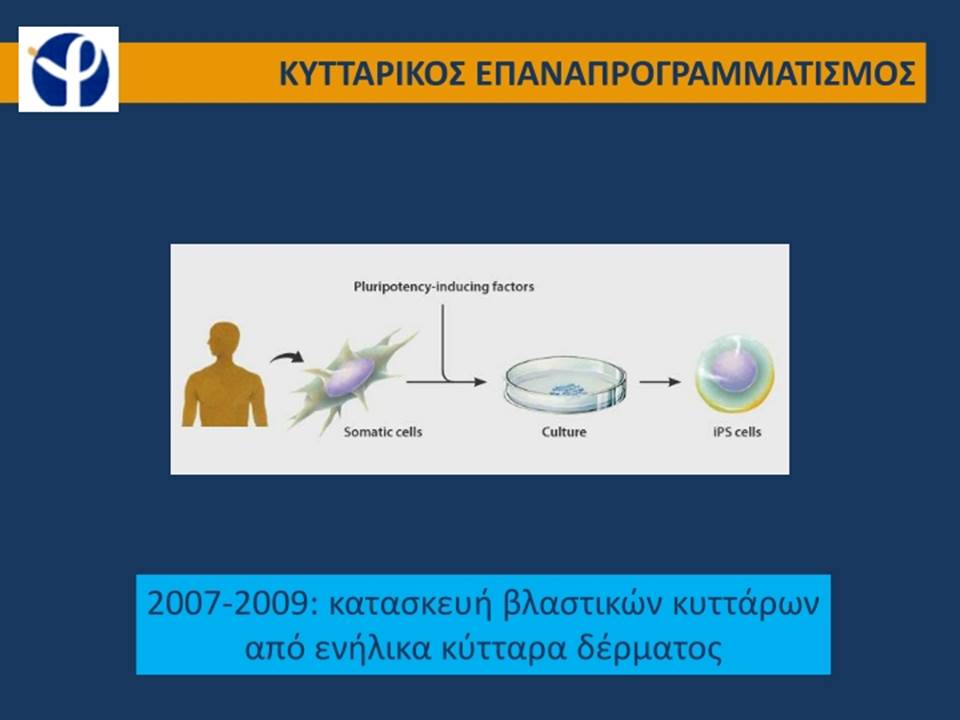 ΚΥΤΤΑΡΙΚΟΣ ΕΠΑΝΑΠΡΟΓΡΑΜΜΑΤΙΣΜΟΣ

Pluripotency-inducing factors

Somatic cells

Culture

iPS cells

2007-2009: κατασκευή βλαστικών κυττάρων από ενήλικα κύτταρα δέρματος